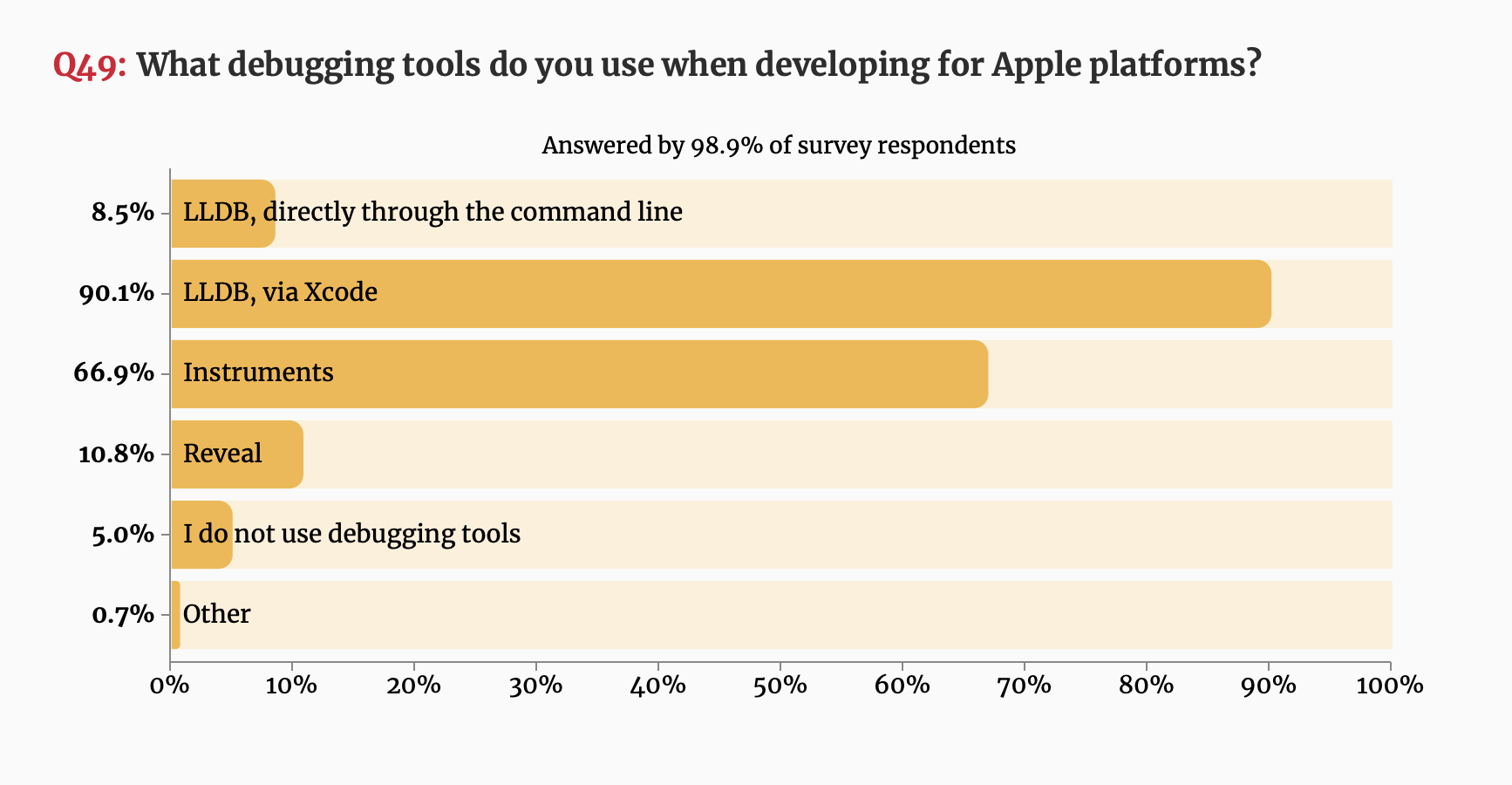 Q49: What debugging tools do you use when developing for Apple platforms?

Answered by 98.9% of survey respondents

8.5% LLDB, directly through the command line
90.1% LLDB, via Xcode
66.9% Instruments
10.8% Reveal
5.0% I do not use debugging tools
0.7% Other

0% 10% 20% 30% 40% 50% 60% 70% 80% 90% 100%